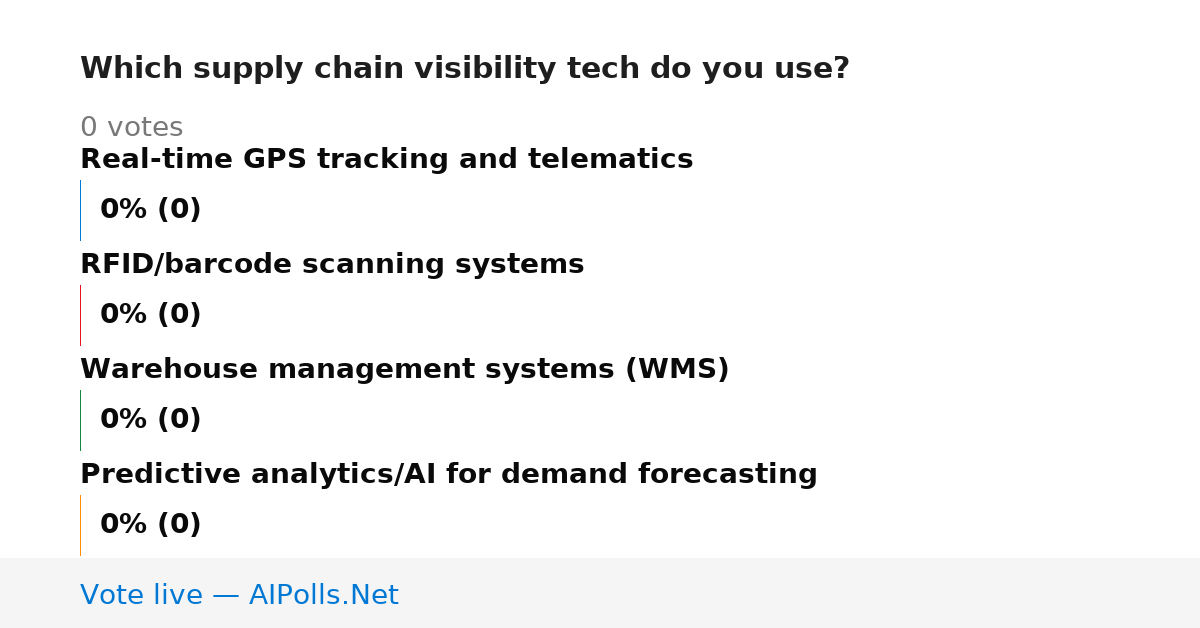 Which supply chain visibility tech do you use?

0 votes

Real-time GPS tracking and telematics

0% (0)

RFID/barcode scanning systems

0% (0)

Warehouse management systems (WMS)

0% (0)

Predictive analytics/AI for demand forecasting

0% (0)

Vote live — AIPolls.Net